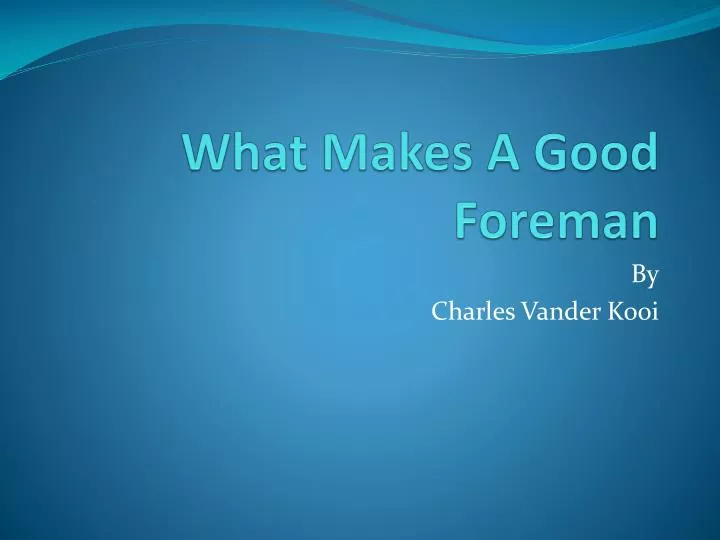 What Makes A Good Foreman

By
Charles Vander Kooi